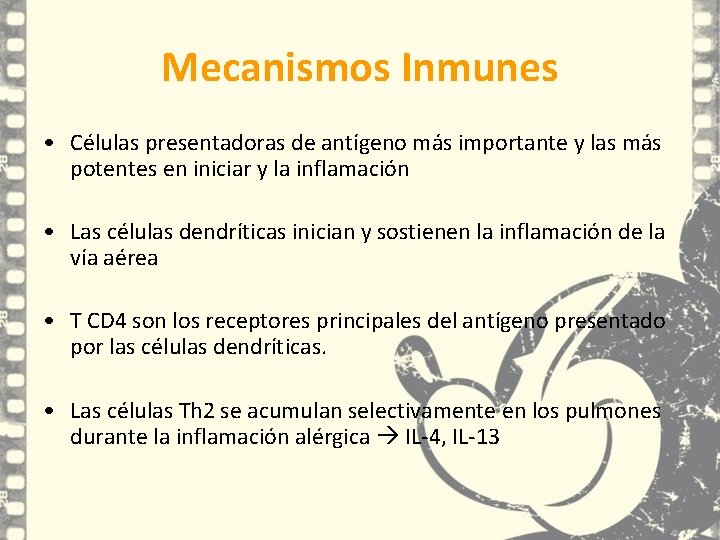 Mecanismos Inmunes

• Células presentadoras de antígeno más importante y las más potentes en iniciar y la inflamación

• Las células dendríticas inician y sostienen la inflamación de la vía aérea

• T CD4 son los receptores principales del antígeno presentado por las células dendríticas.

• Las células Th2 se acumulan selectivamente en los pulmones durante la inflamación alérgica → IL-4, IL-13